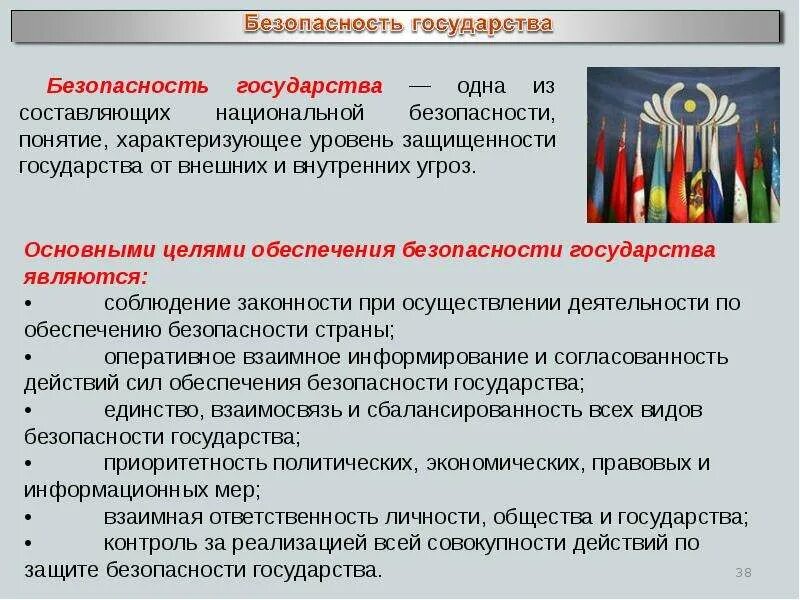 Безопасность государства

Безопасность государства — одна из составляющих национальной безопасности, понятие, характеризующее уровень защищенности государства от внешних и внутренних угроз.

Основными целями обеспечения безопасности государства являются:
• соблюдение законности при осуществлении деятельности по обеспечению безопасности страны;
• оперативное взаимное информирование и согласованность действий сил обеспечения безопасности государства;
• единство, взаимосвязь и сбалансированность всех видов безопасности государства;
• приоритетность политических, экономических, правовых и информационных мер;
• взаимная ответственность личности, общества и государства;
• контроль за реализацией всей совокупности действий по защите безопасности государства.

38